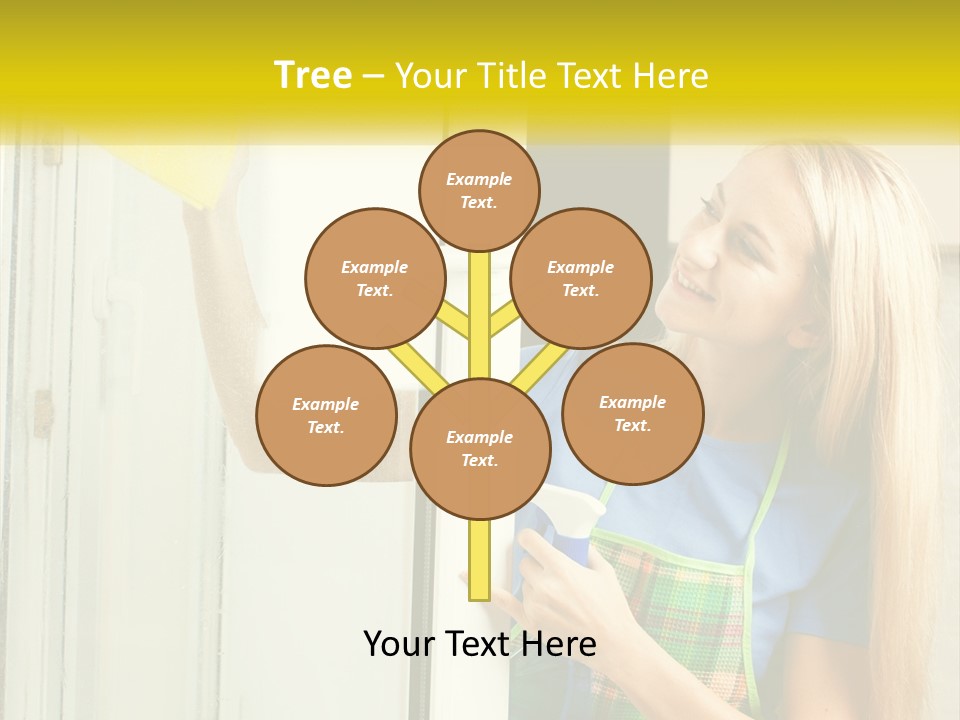 Tree – Your Title Text Here

Example Text.

Example Text.

Example Text.

Example Text.

Example Text.

Example Text.

Your Text Here